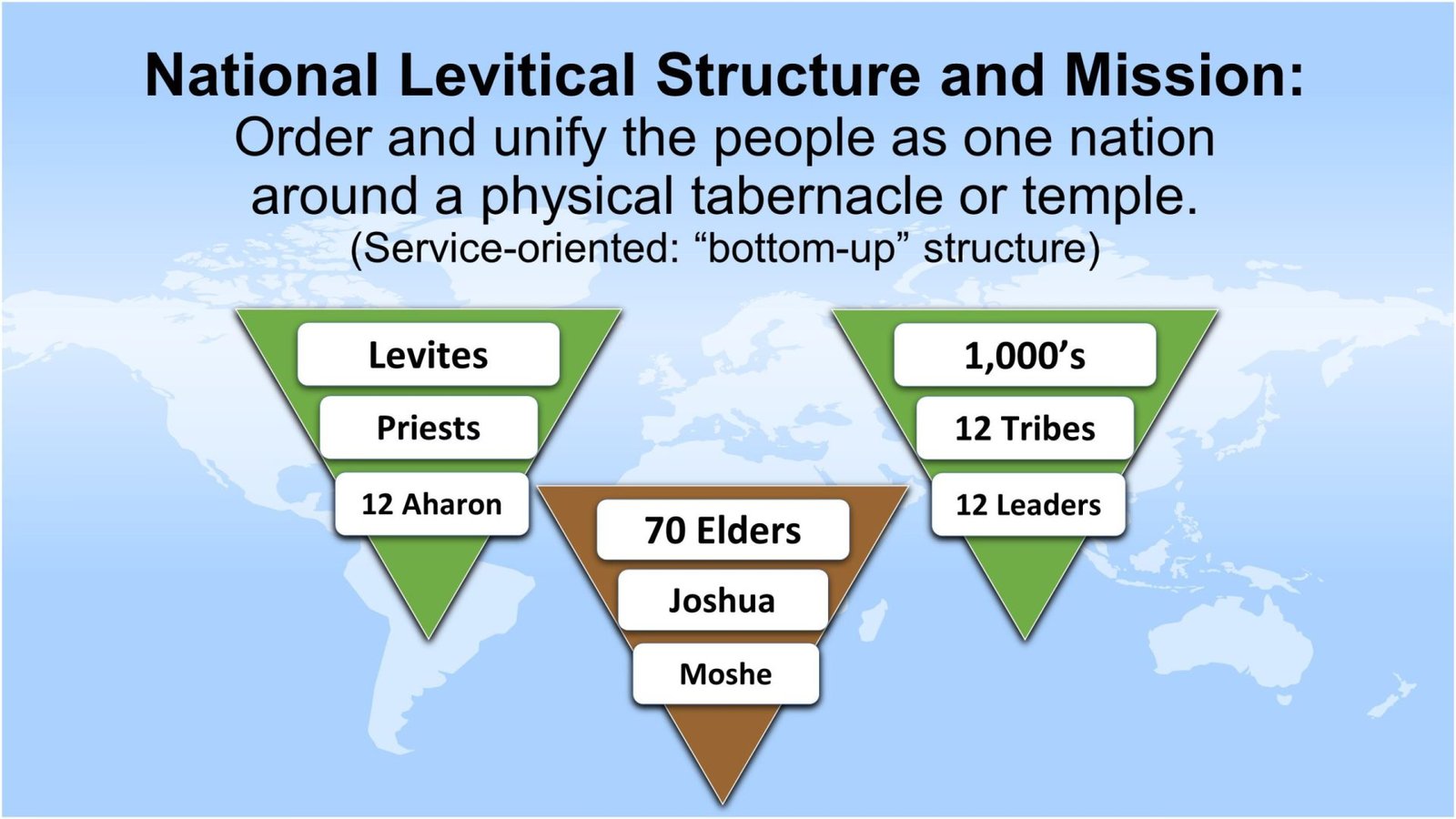 National Levitical Structure and Mission:
Order and unify the people as one nation around a physical tabernacle or temple.
(Service-oriented: “bottom-up” structure)

Levites
Priests
12 Aharon

70 Elders
Joshua
Moshe

1,000’s
12 Tribes
12 Leaders